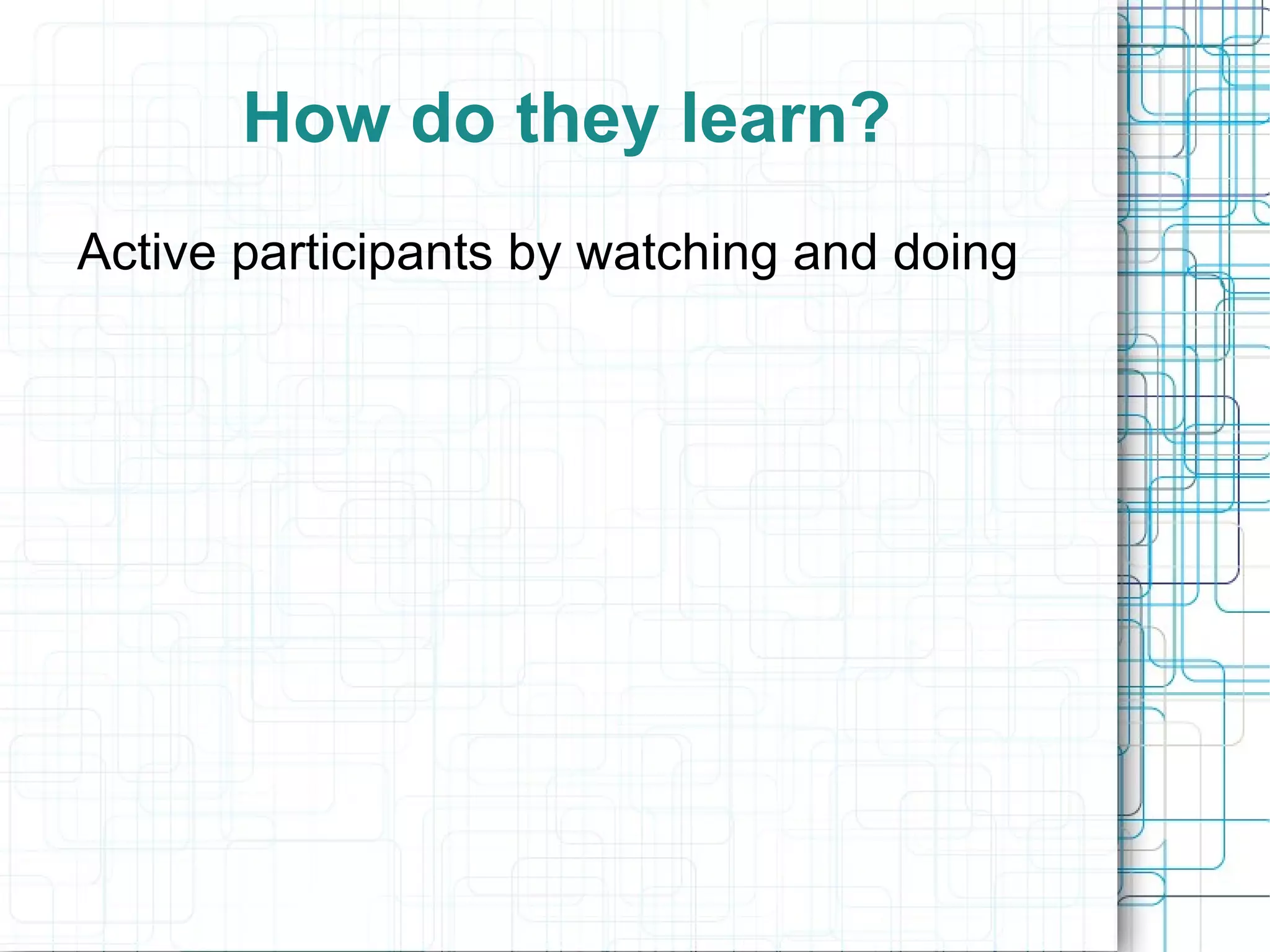 How do they learn?

Active participants by watching and doing